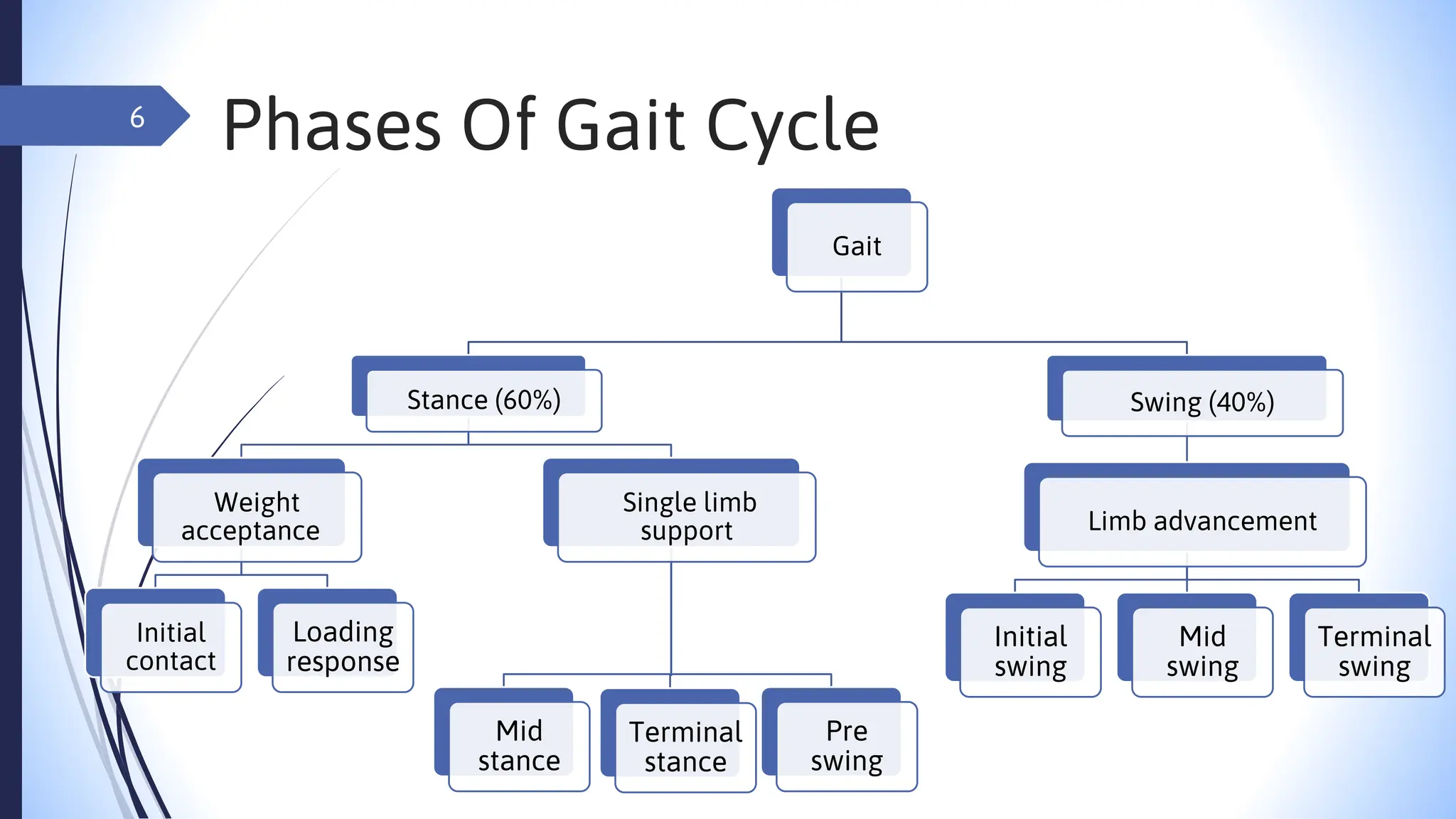 6

Phases Of Gait Cycle

Gait

Stance (60%)

Swing (40%)

Weight acceptance

Single limb support

Limb advancement

Initial contact

Loading response

Mid stance

Terminal stance

Pre swing

Initial swing

Mid swing

Terminal swing